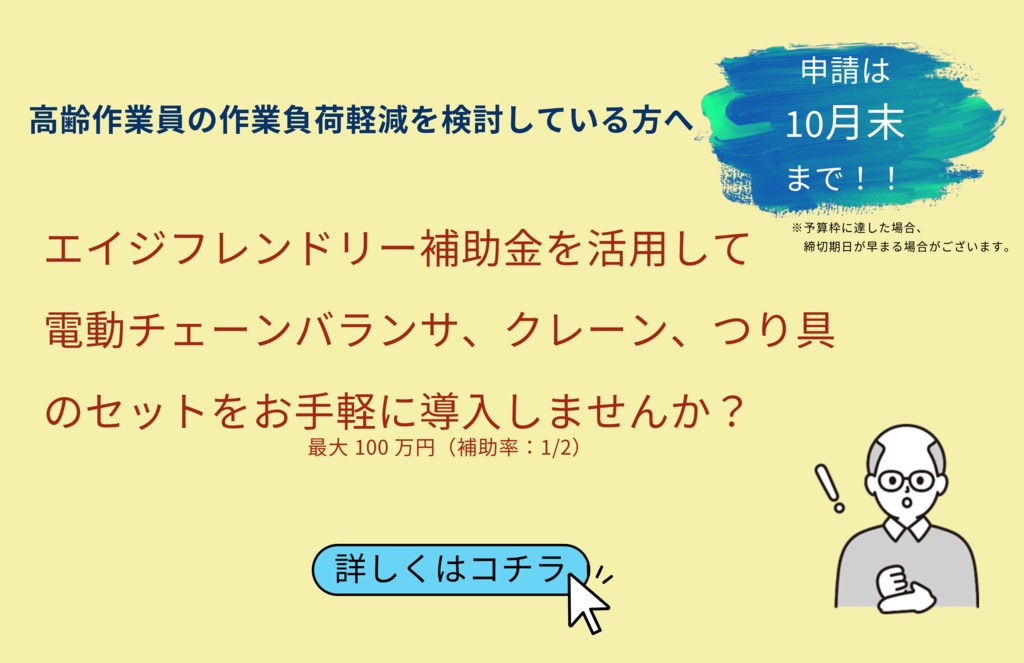 高齢作業員の作業負荷軽減を検討している方へ

申請は
10月末
まで！！

※予算枠に達した場合、
締切期日が早まる場合がございます。

エイジフレンドリー補助金を活用して
電動チェーンバランサ、クレーン、つり具
のセットをお手軽に導入しませんか？
最大 100 万円（補助率：1/2）

詳しくはコチラ